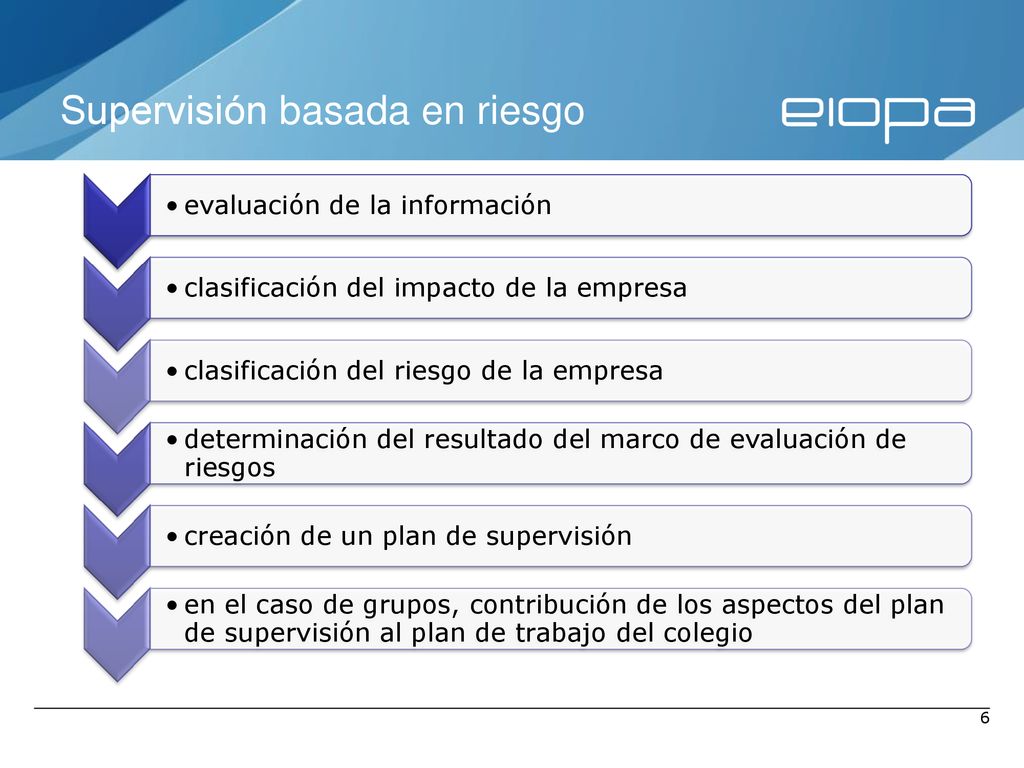 Supervisión basada en riesgo

eiopa

• evaluación de la información

• clasificación del impacto de la empresa

• clasificación del riesgo de la empresa

• determinación del resultado del marco de evaluación de riesgos

• creación de un plan de supervisión

• en el caso de grupos, contribución de los aspectos del plan de supervisión al plan de trabajo del colegio

6